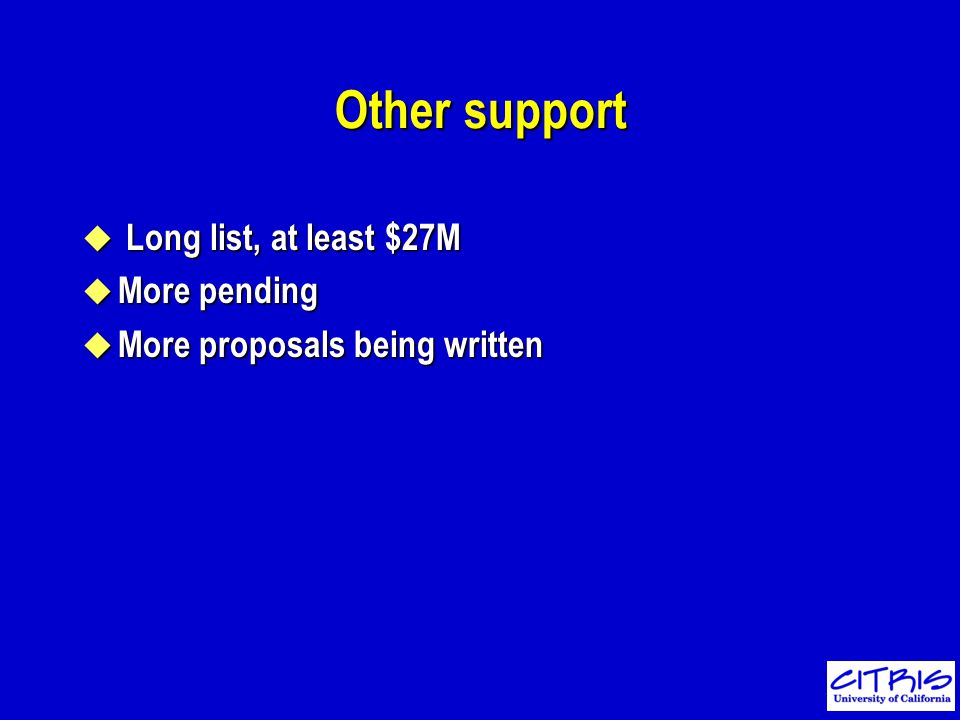 Other support

◆ Long list, at least \$27M
◆ More pending
◆ More proposals being written

CITRIS
University of California